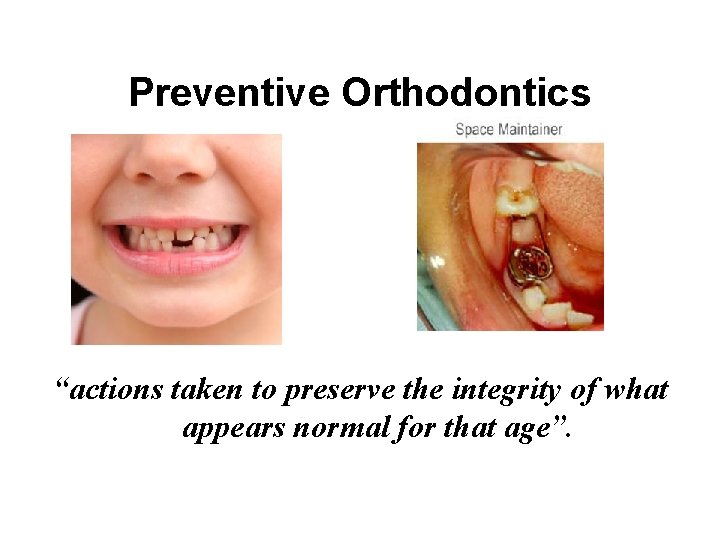 Preventive Orthodontics

Space Maintainer

“actions taken to preserve the integrity of what appears normal for that age”.